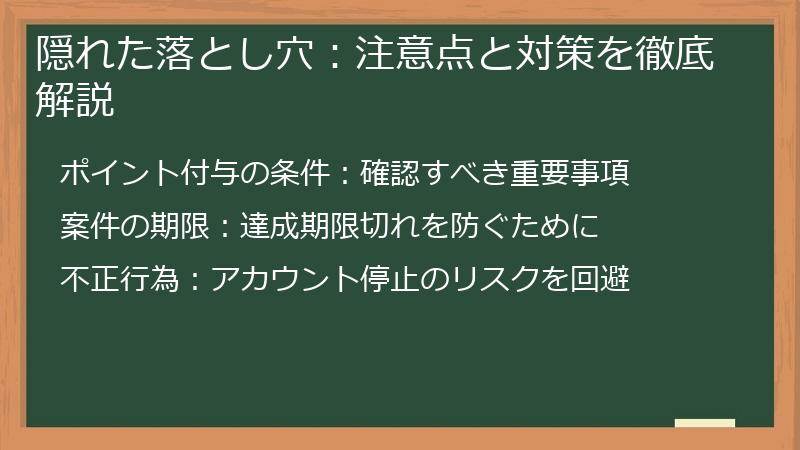 隠れた落とし穴：注意点と対策を徹底解説

ポイント付与の条件：確認すべき重要事項

案件の期限：達成期限切れを防ぐために

不正行為：アカウント停止のリスクを回避